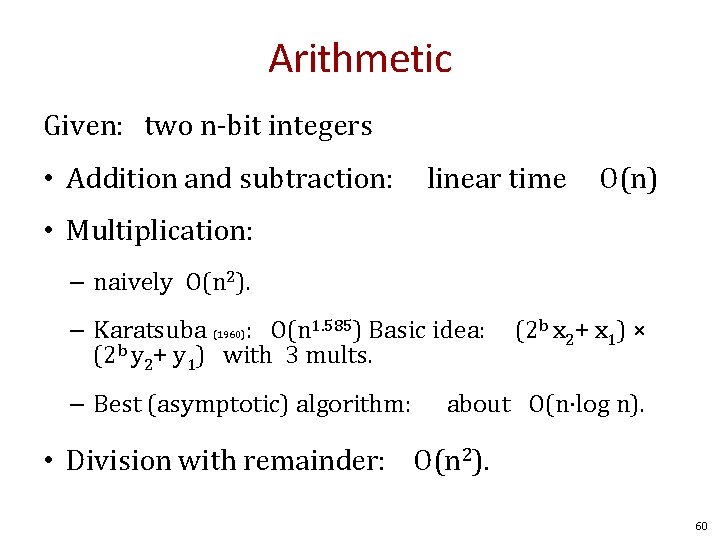 Arithmetic

Given: two n-bit integers

• Addition and subtraction: linear time $O(n)$

• Multiplication:

– naively $O(n^2)$.

– Karatsuba (1960): $O(n^{1.585})$ Basic idea: $(2^b x_2 + x_1) \times (2^b y_2 + y_1)$ with 3 mults.

– Best (asymptotic) algorithm: about $O(n \cdot \log n)$.

• Division with remainder: $O(n^2)$.

60